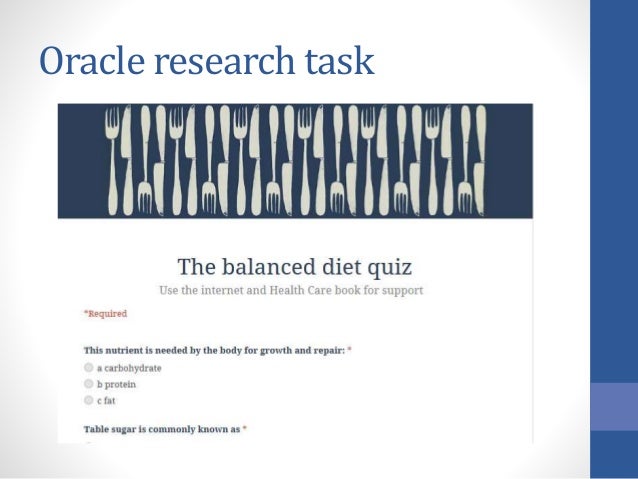 Oracle research task

The balanced diet quiz

Use the internet and Health Care book for support

*Required

This nutrient is needed by the body for growth and repair: *

a carbohydrate

b protein

c fat

Table sugar is commonly known as *